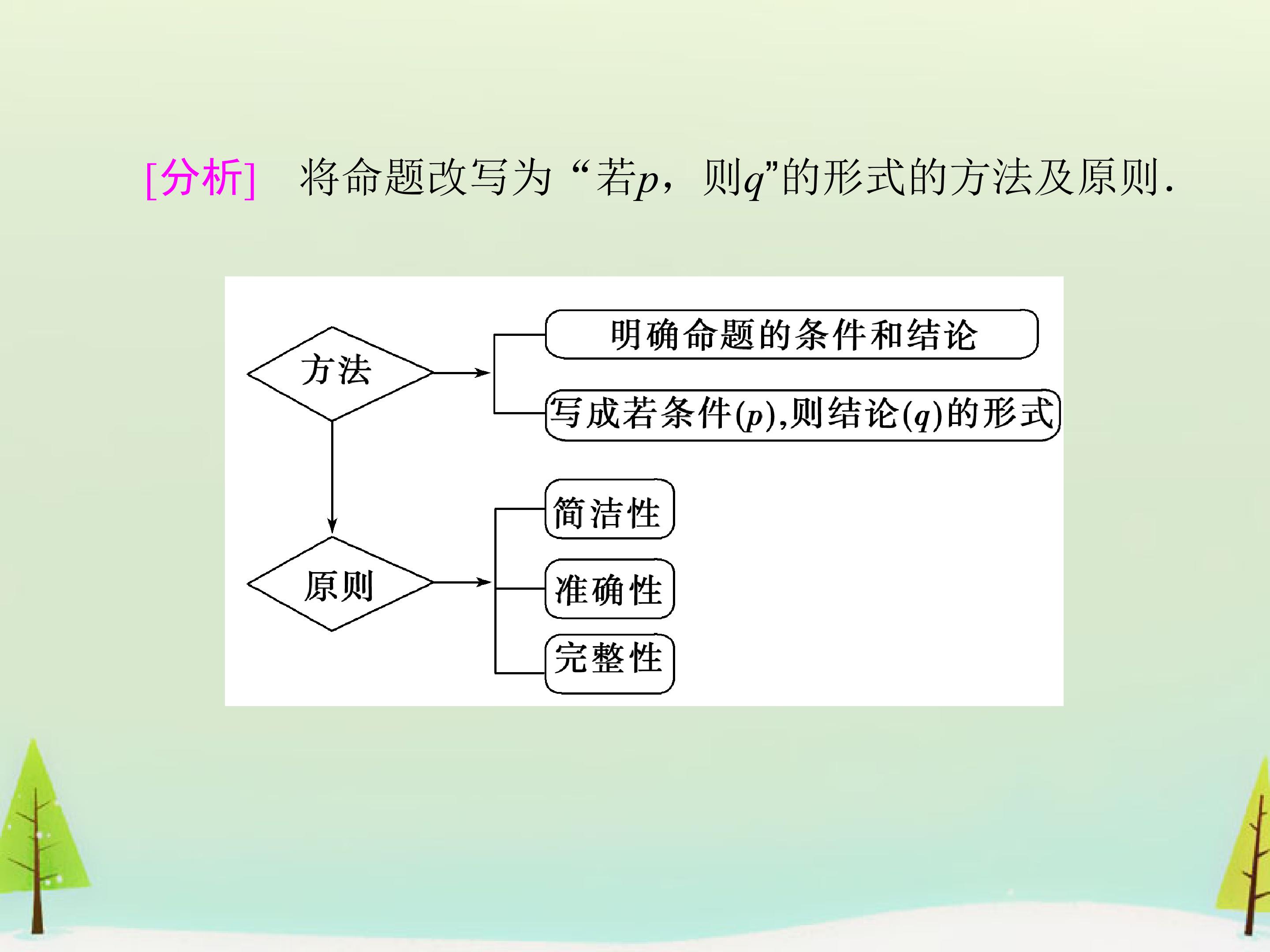 [分析]　将命题改写为“若$p$，则$q$”的形式的方法及原则.

方法

明确命题的条件和结论

写成若条件($p$),则结论($q$)的形式

原则

简洁性

准确性

完整性